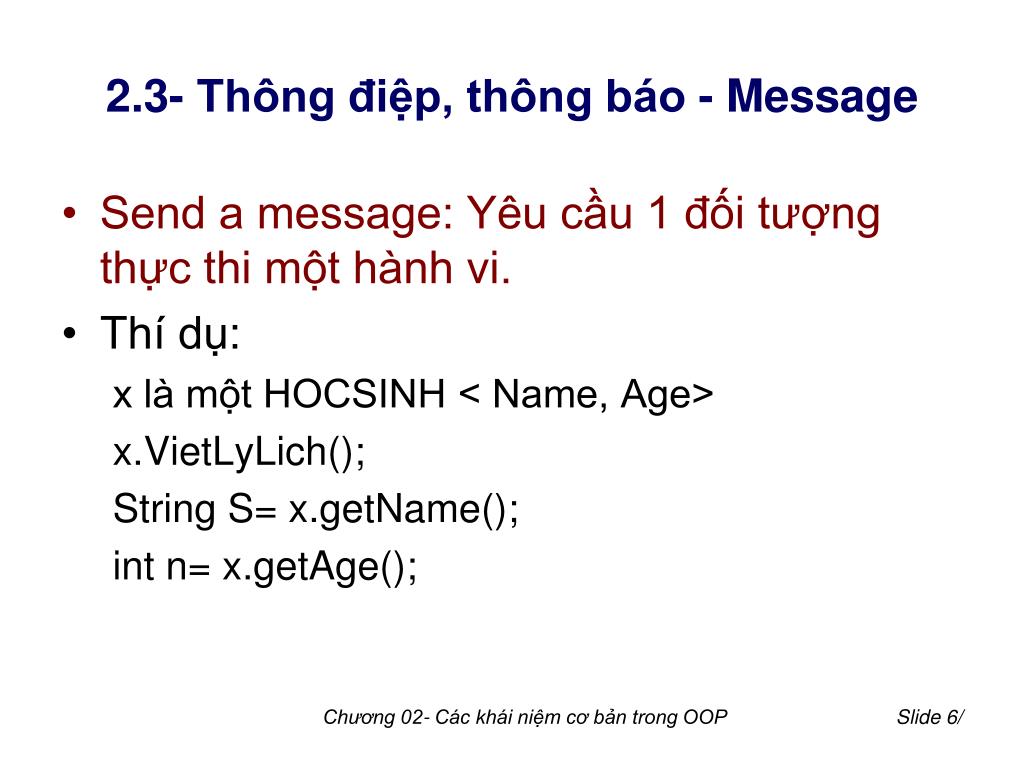 2.3- Thông điệp, thông báo - Message

• Send a message: Yêu cầu 1 đối tượng thực thi một hành vi.
• Thí dụ:
x là một HOCSINH < Name, Age>
x.VietLyLich();
String S= x.getName();
int n= x.getAge();

Chương 02- Các khái niệm cơ bản trong OOP

Slide 6/